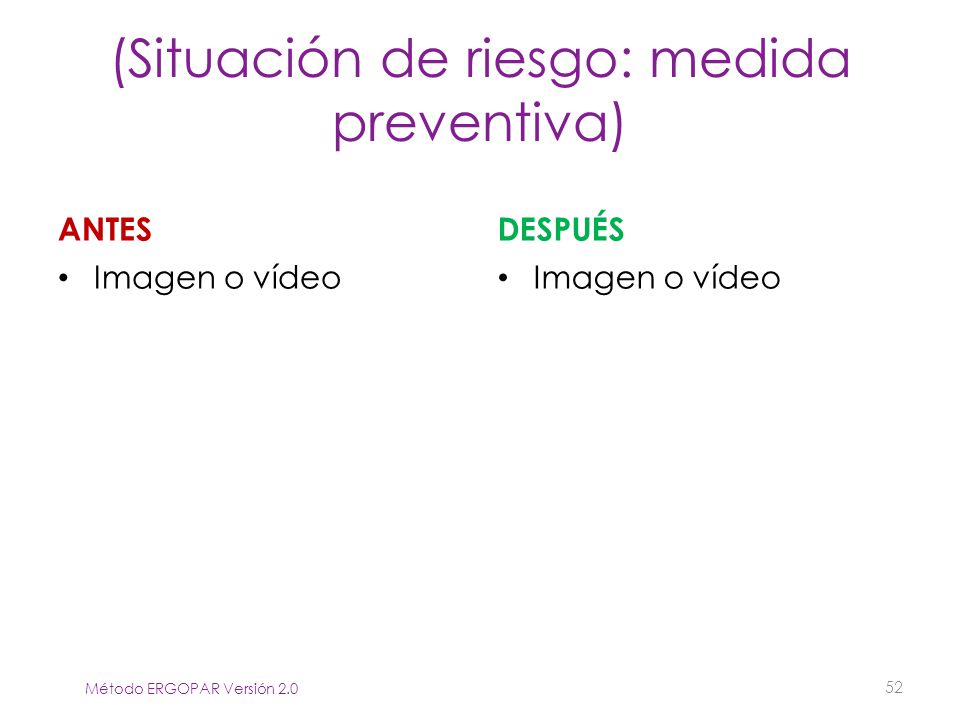 (Situación de riesgo: medida preventiva)

ANTES
• Imagen o vídeo

DESPUÉS
• Imagen o vídeo

Método ERGOPAR Versión 2.0

52